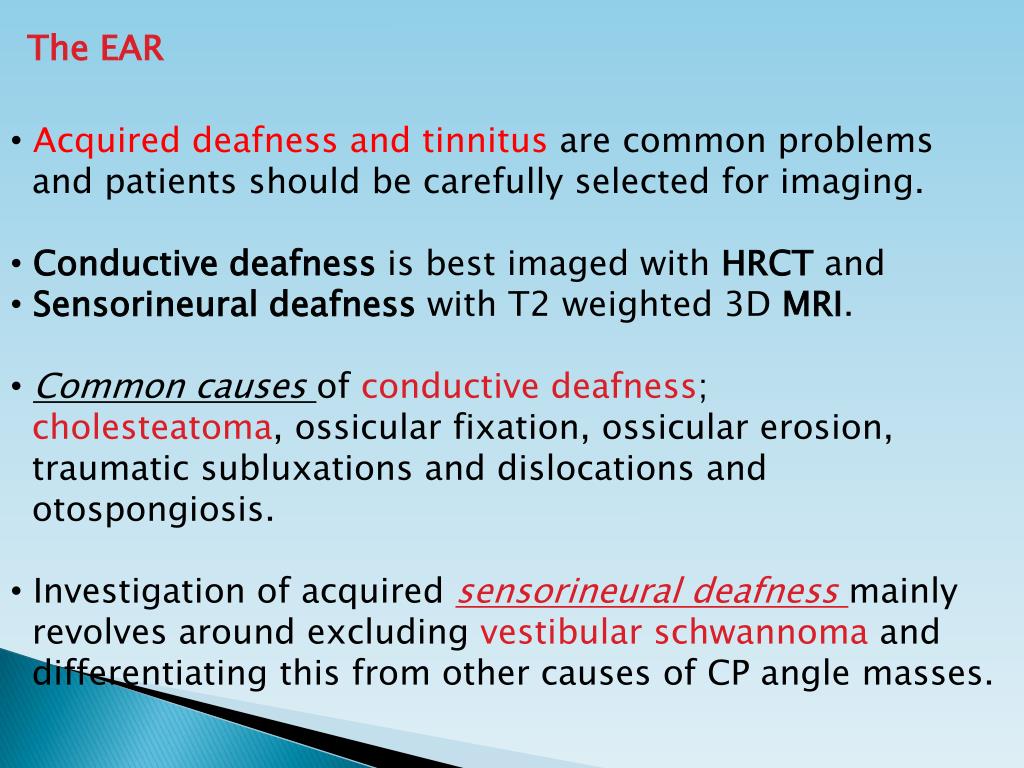 The EAR

• Acquired deafness and tinnitus are common problems and patients should be carefully selected for imaging.

• Conductive deafness is best imaged with HRCT and
• Sensorineural deafness with T2 weighted 3D MRI.

• Common causes of conductive deafness; cholesteatoma, ossicular fixation, ossicular erosion, traumatic subluxations and dislocations and otospongiosis.

• Investigation of acquired sensorineural deafness mainly revolves around excluding vestibular schwannoma and differentiating this from other causes of CP angle masses.